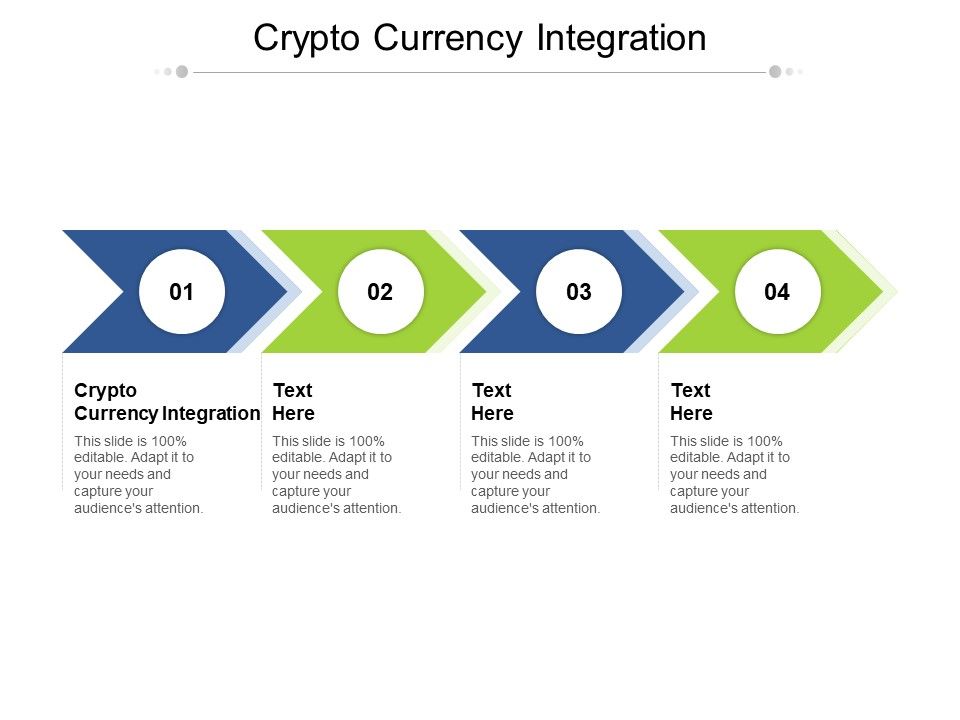 Crypto Currency Integration

01

02

03

04

Crypto Currency Integration

This slide is 100% editable. Adapt it to your needs and capture your audience's attention.

Text Here

This slide is 100% editable. Adapt it to your needs and capture your audience's attention.

Text Here

This slide is 100% editable. Adapt it to your needs and capture your audience's attention.

Text Here

This slide is 100% editable. Adapt it to your needs and capture your audience's attention.